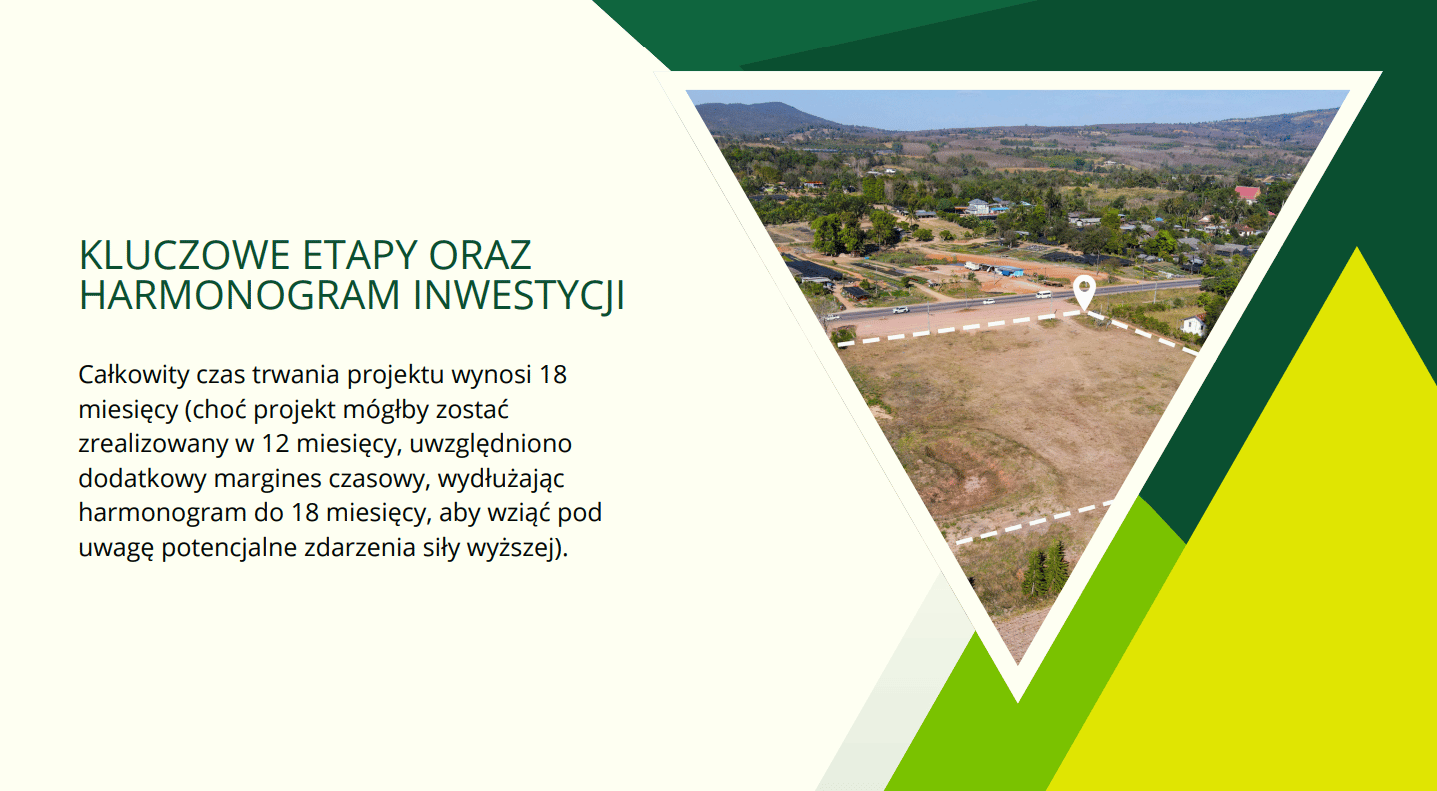 KLUCZOWE ETAPY ORAZ HARMONOGRAM INWESTYCJI

Całkowity czas trwania projektu wynosi 18 miesięcy (choć projekt mógłby zostać zrealizowany w 12 miesięcy, uwzględniono dodatkowy margines czasowy, wydłużając harmonogram do 18 miesięcy, aby wziąć pod uwagę potencjalne zdarzenia siły wyższej).